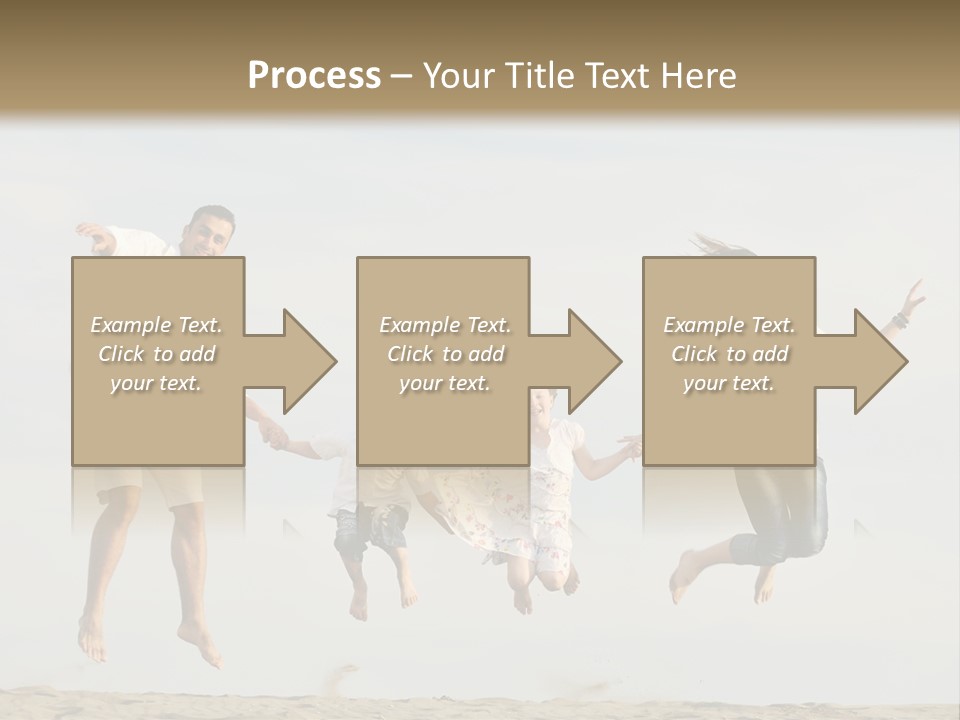 Process – Your Title Text Here

Example Text. Click to add your text.

Example Text. Click to add your text.

Example Text. Click to add your text.